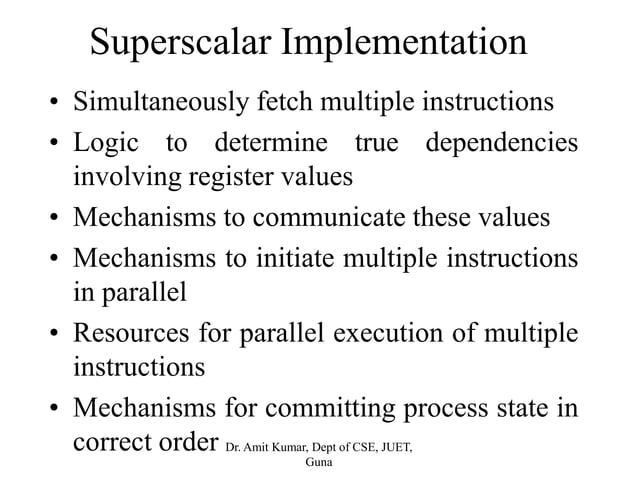 Superscalar Implementation

• Simultaneously fetch multiple instructions
• Logic to determine true dependencies involving register values
• Mechanisms to communicate these values
• Mechanisms to initiate multiple instructions in parallel
• Resources for parallel execution of multiple instructions
• Mechanisms for committing process state in correct order

Dr. Amit Kumar, Dept of CSE, JUET, Guna